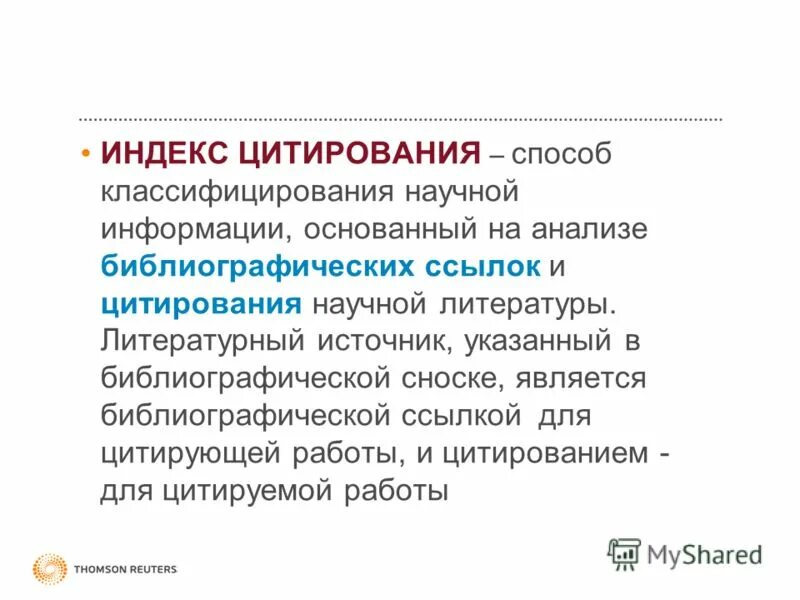 • ИНДЕКС ЦИТИРОВАНИЯ – способ классифицирования научной информации, основанный на анализе библиографических ссылок и цитирования научной литературы. Литературный источник, указанный в библиографической сноске, является библиографической ссылкой для цитирующей работы, и цитированием - для цитируемой работы

THOMSON REUTERS

MyShared